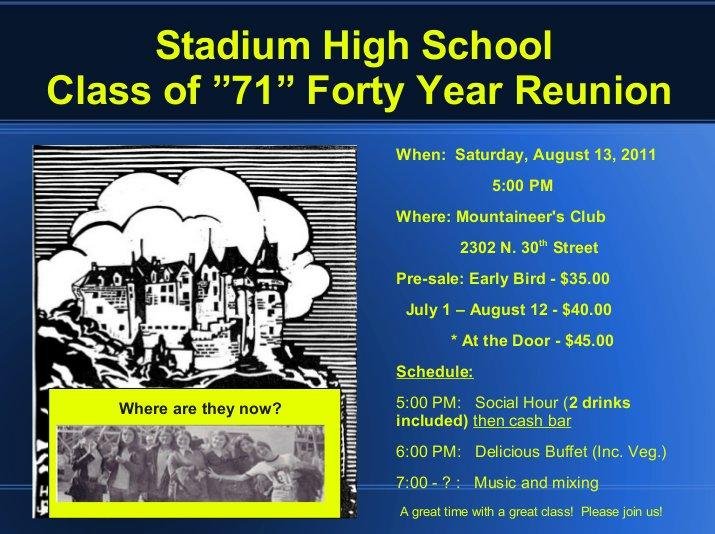 Stadium High School
Class of ”71” Forty Year Reunion

Where are they now?

When: Saturday, August 13, 2011

5:00 PM

Where: Mountaineer's Club

2302 N. 30$^{th}$ Street

Pre-sale: Early Bird - $35.00

July 1 – August 12 - $40.00

* At the Door - $45.00

Schedule:

5:00 PM: Social Hour (2 drinks included) then cash bar

6:00 PM: Delicious Buffet (Inc. Veg.)

7:00 - ? : Music and mixing

A great time with a great class! Please join us!